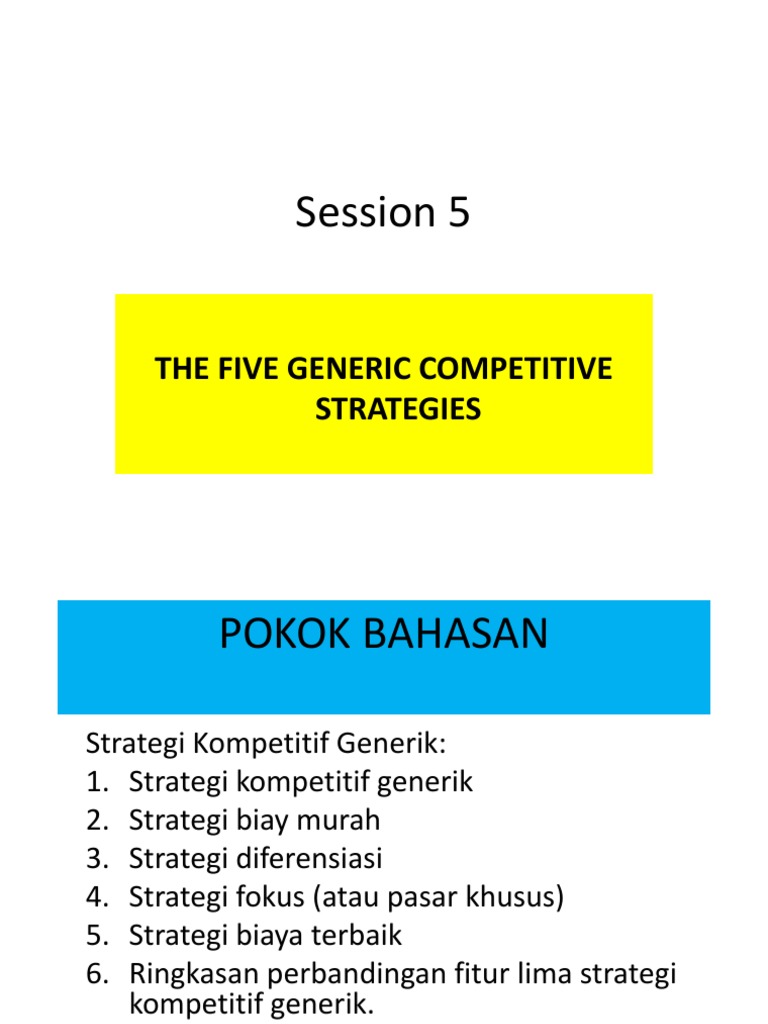 Session 5

THE FIVE GENERIC COMPETITIVE STRATEGIES

POKOK BAHASAN

Strategi Kompetitif Generik:
1. Strategi kompetitif generik
2. Strategi biay murah
3. Strategi diferensiasi
4. Strategi fokus (atau pasar khusus)
5. Strategi biaya terbaik
6. Ringkasan perbandingan fitur lima strategi kompetitif generik.